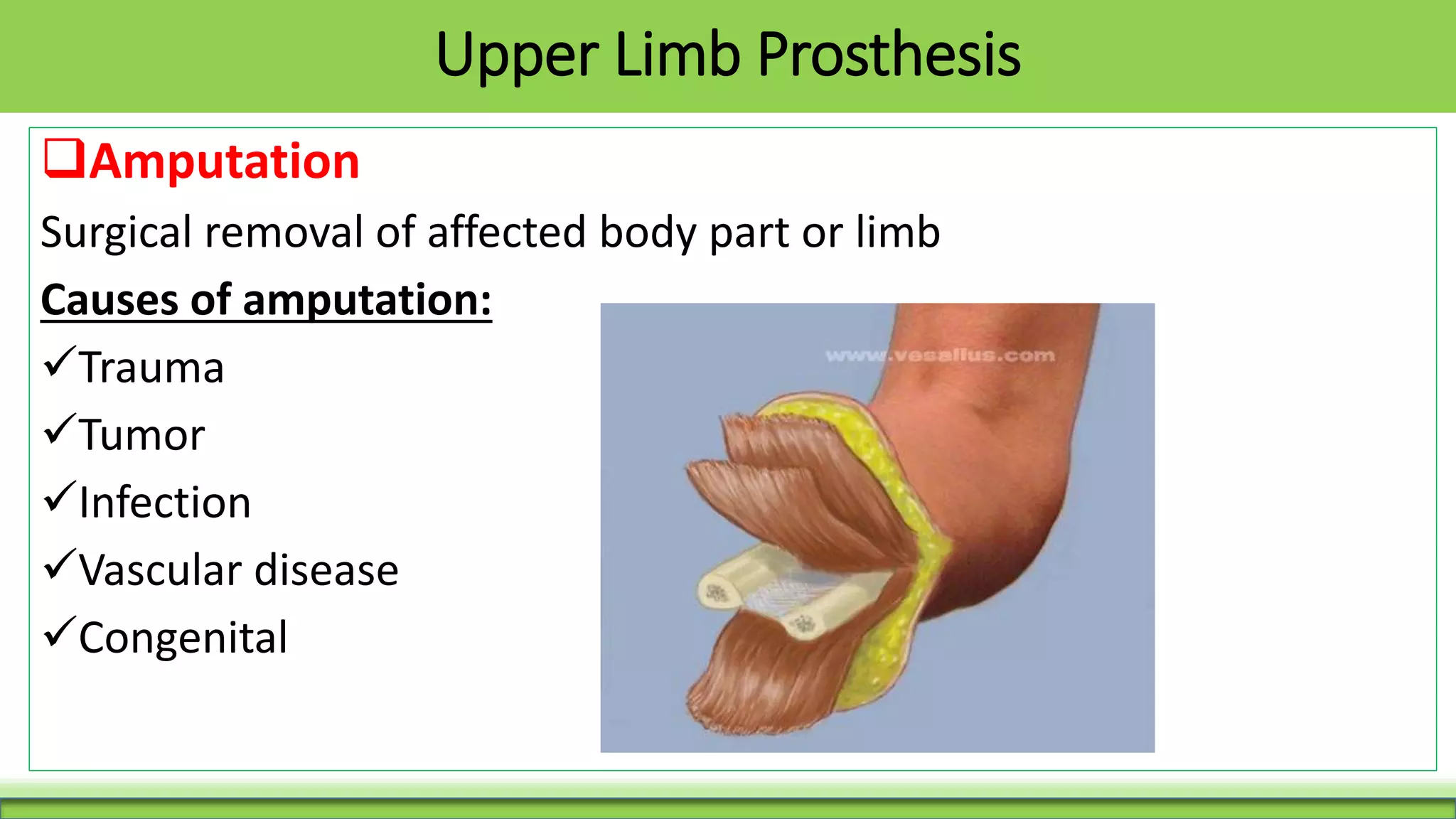 Upper Limb Prosthesis

❑Amputation

Surgical removal of affected body part or limb

Causes of amputation:

✓Trauma

✓Tumor

✓Infection

✓Vascular disease

✓Congenital

www.vesalius.com